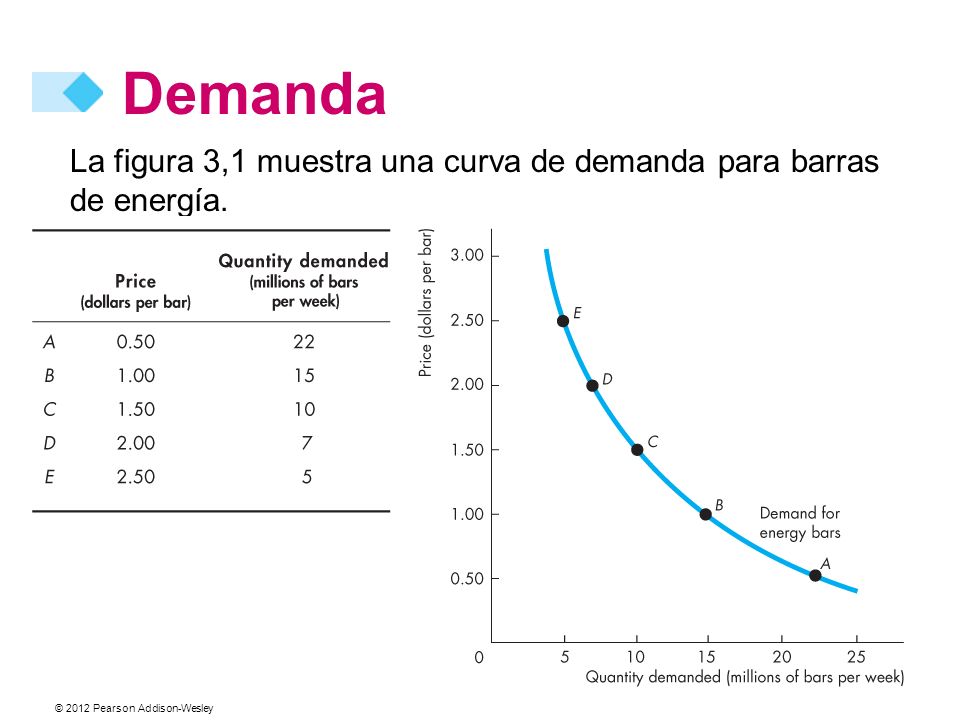 Demanda

La figura 3,1 muestra una curva de demanda para barras de energía.

| | Price (dollars per bar) | Quantity demanded (millions of bars per week) |
|---|---|---|
| A | 0.50 | 22 |
| B | 1.00 | 15 |
| C | 1.50 | 10 |
| D | 2.00 | 7 |
| E | 2.50 | 5 |

Price (dollars per bar)
3.00
2.50
2.00
1.50
1.00
0.50
0
E
D
C
B
A
Demand for energy bars
5
10
15
20
25
Quantity demanded (millions of bars per week)

© 2012 Pearson Addison-Wesley